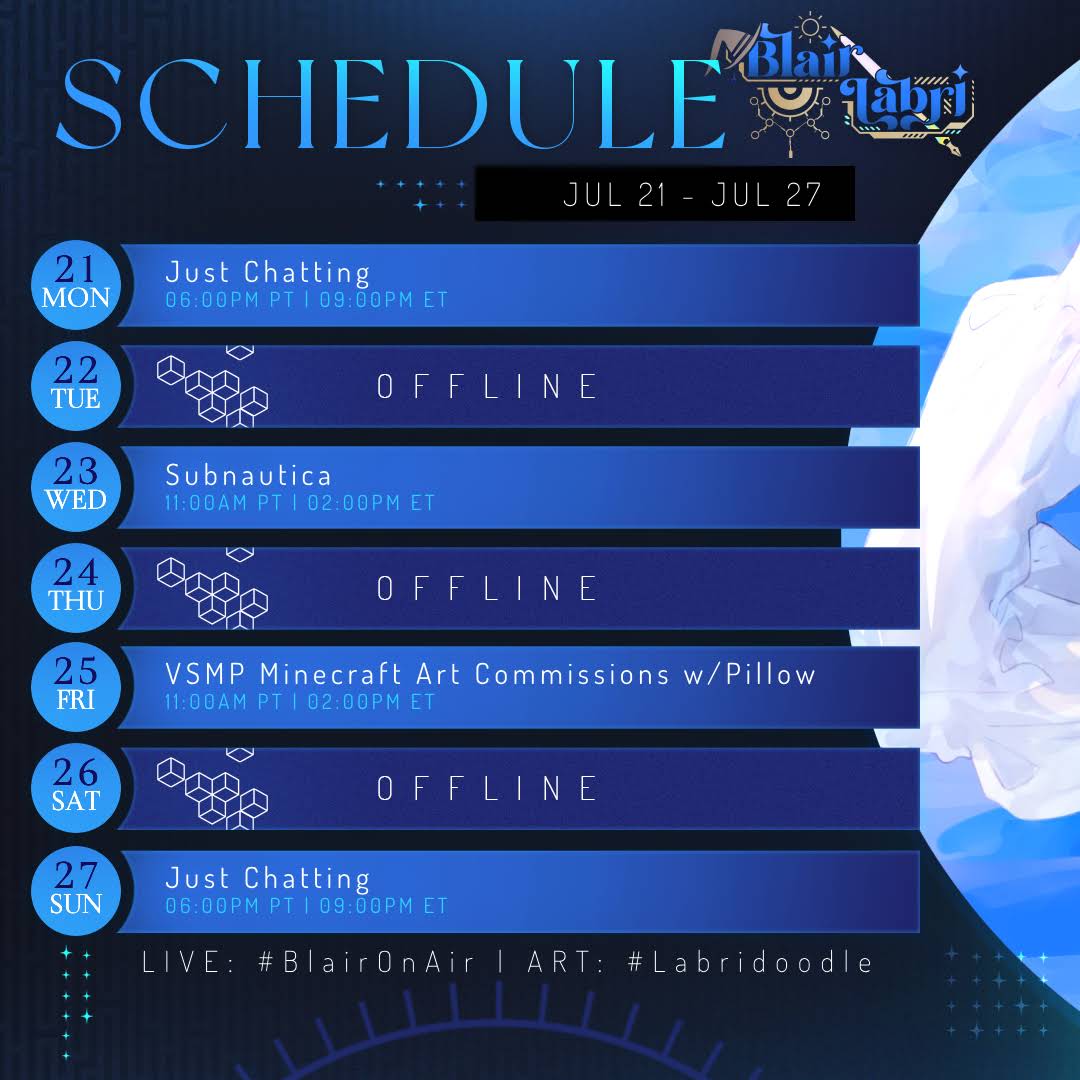 SCHEDULE

Blair Labri

JUL 21 - JUL 27

21 MON
Just Chatting
06:00PM PT | 09:00PM ET

22 TUE
OFFLINE

23 WED
Subnautica
11:00AM PT | 02:00PM ET

24 THU
OFFLINE

25 FRI
VSMP Minecraft Art Commissions w/Pillow
11:00AM PT | 02:00PM ET

26 SAT
OFFLINE

27 SUN
Just Chatting
06:00PM PT | 09:00PM ET

LIVE: #BlairOnAir | ART: #Labridoodle